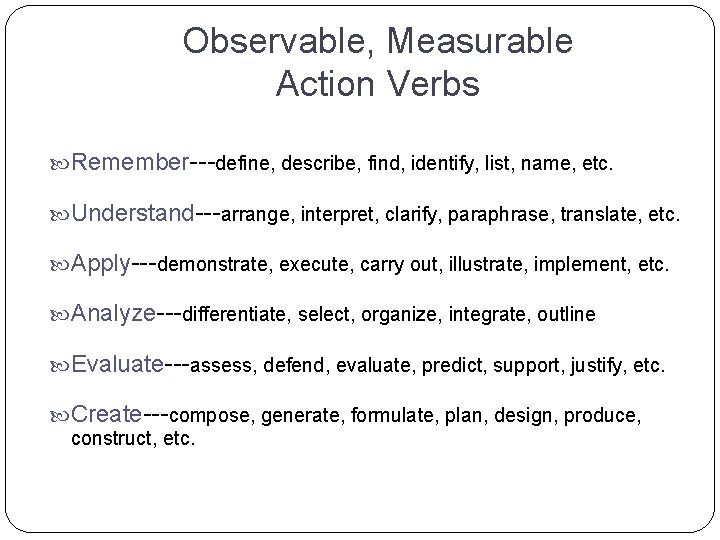 Observable, Measurable Action Verbs

Remember---define, describe, find, identify, list, name, etc.

Understand---arrange, interpret, clarify, paraphrase, translate, etc.

Apply---demonstrate, execute, carry out, illustrate, implement, etc.

Analyze---differentiate, select, organize, integrate, outline

Evaluate---assess, defend, evaluate, predict, support, justify, etc.

Create---compose, generate, formulate, plan, design, produce, construct, etc.